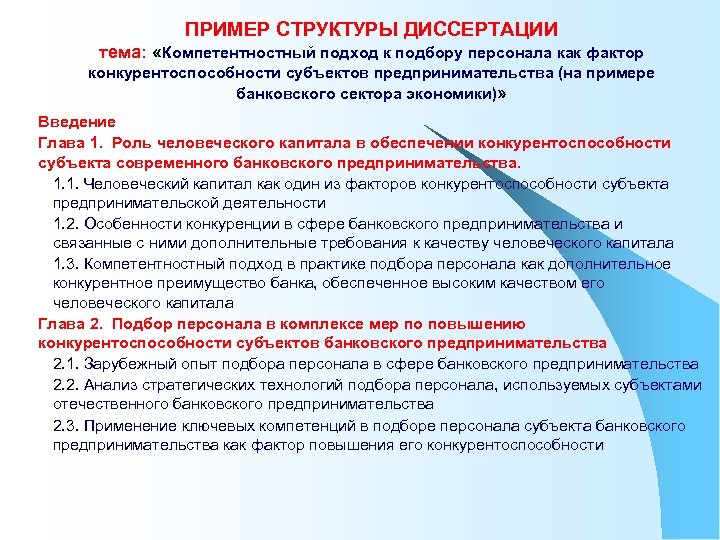 ПРИМЕР СТРУКТУРЫ ДИССЕРТАЦИИ
тема: «Компетентностный подход к подбору персонала как фактор конкурентоспособности субъектов предпринимательства (на примере банковского сектора экономики)»

Введение
Глава 1. Роль человеческого капитала в обеспечении конкурентоспособности субъекта современного банковского предпринимательства.
1.1. Человеческий капитал как один из факторов конкурентоспособности субъекта предпринимательской деятельности
1.2. Особенности конкуренции в сфере банковского предпринимательства и связанные с ними дополнительные требования к качеству человеческого капитала
1.3. Компетентностный подход в практике подбора персонала как дополнительное конкурентное преимущество банка, обеспеченное высоким качеством его человеческого капитала
Глава 2. Подбор персонала в комплексе мер по повышению конкурентоспособности субъектов банковского предпринимательства
2.1. Зарубежный опыт подбора персонала в сфере банковского предпринимательства
2.2. Анализ стратегических технологий подбора персонала, используемых субъектами отечественного банковского предпринимательства
2.3. Применение ключевых компетенций в подборе персонала субъекта банковского предпринимательства как фактор повышения его конкурентоспособности